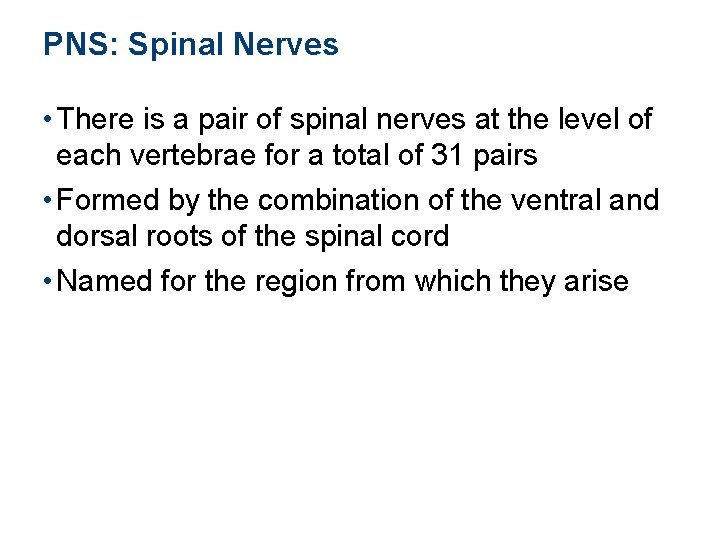 PNS: Spinal Nerves

• There is a pair of spinal nerves at the level of each vertebrae for a total of 31 pairs

• Formed by the combination of the ventral and dorsal roots of the spinal cord

• Named for the region from which they arise